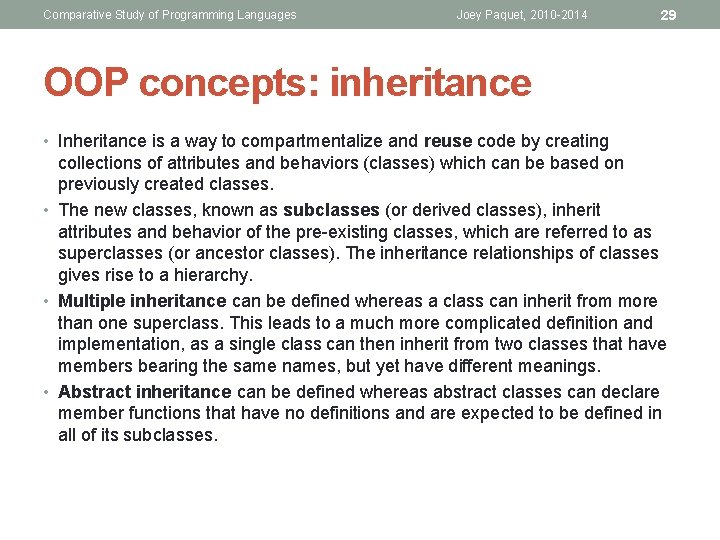 Comparative Study of Programming Languages Joey Paquet, 2010-2014 29

OOP concepts: inheritance

• Inheritance is a way to compartmentalize and reuse code by creating collections of attributes and behaviors (classes) which can be based on previously created classes.

• The new classes, known as subclasses (or derived classes), inherit attributes and behavior of the pre-existing classes, which are referred to as superclasses (or ancestor classes). The inheritance relationships of classes gives rise to a hierarchy.

• Multiple inheritance can be defined whereas a class can inherit from more than one superclass. This leads to a much more complicated definition and implementation, as a single class can then inherit from two classes that have members bearing the same names, but yet have different meanings.

• Abstract inheritance can be defined whereas abstract classes can declare member functions that have no definitions and are expected to be defined in all of its subclasses.